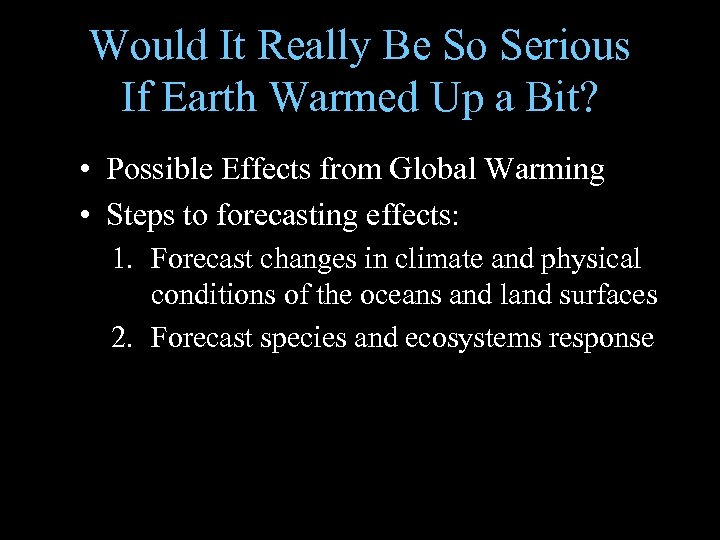 Would It Really Be So Serious If Earth Warmed Up a Bit?

• Possible Effects from Global Warming
• Steps to forecasting effects:
1. Forecast changes in climate and physical conditions of the oceans and land surfaces
2. Forecast species and ecosystems response